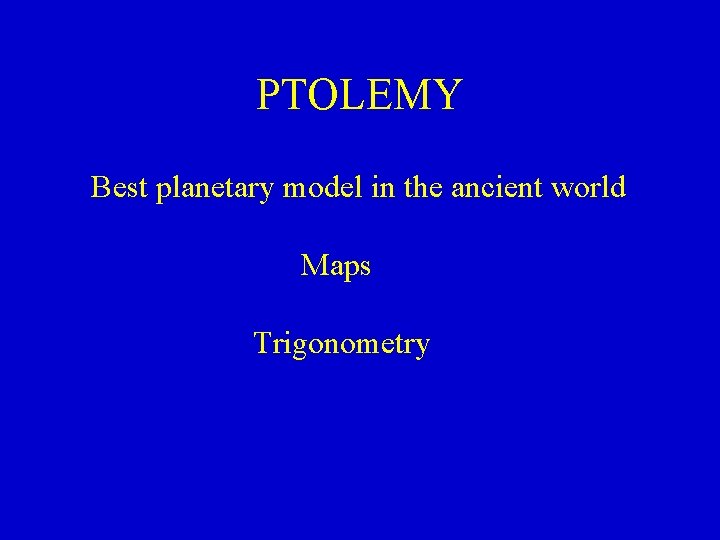 PTOLEMY

Best planetary model in the ancient world

Maps

Trigonometry